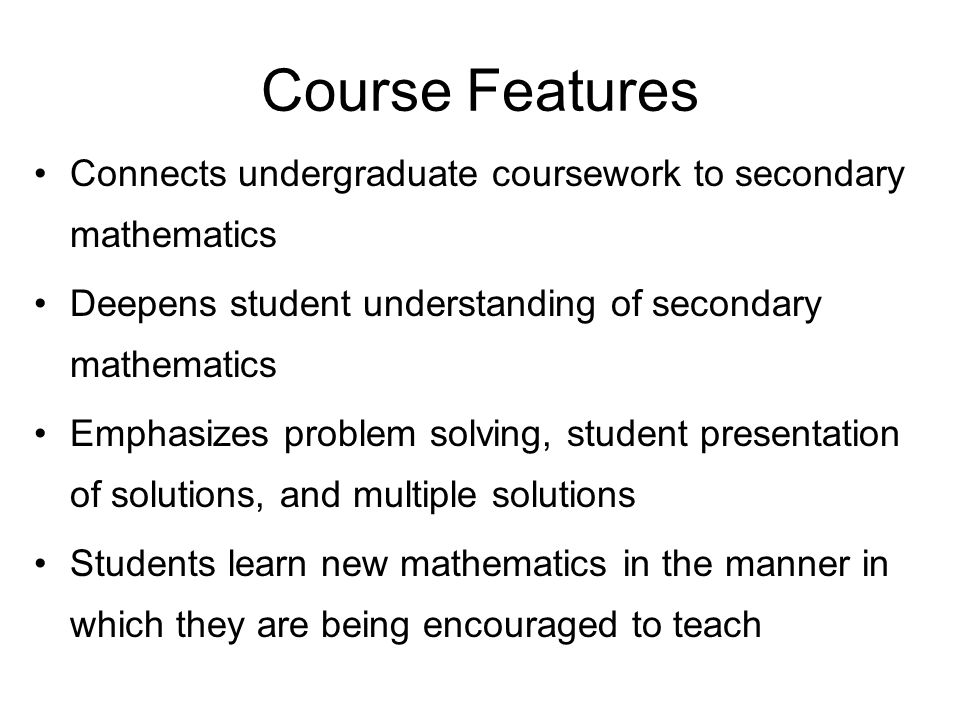 Course Features

• Connects undergraduate coursework to secondary mathematics
• Deepens student understanding of secondary mathematics
• Emphasizes problem solving, student presentation of solutions, and multiple solutions
• Students learn new mathematics in the manner in which they are being encouraged to teach